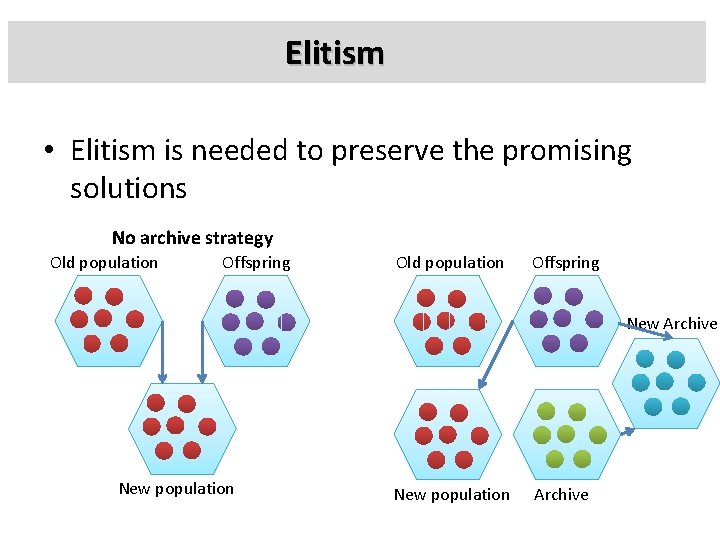 Elitism

• Elitism is needed to preserve the promising solutions

No archive strategy

Old population

Offspring

New population

Old population

Offspring

New Archive

New population

Archive